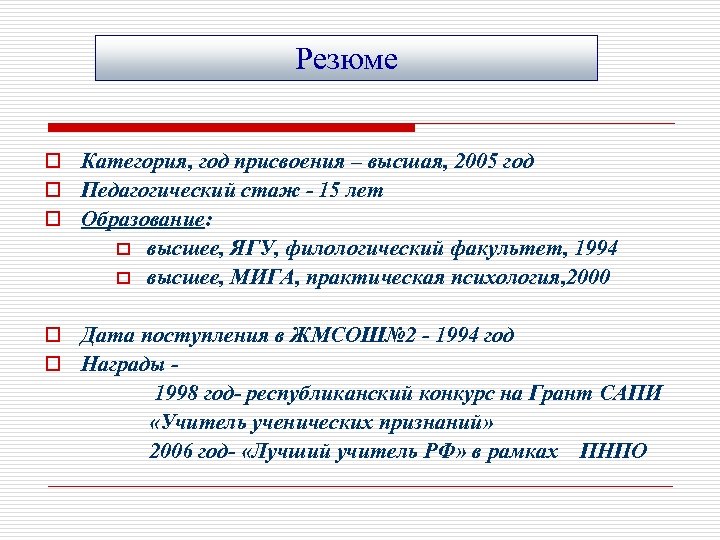 Резюме

Категория, год присвоения – высшая, 2005 год
Педагогический стаж - 15 лет
Образование:
высшее, ЯГУ, филологический факультет, 1994
высшее, МИГА, практическая психология,2000

Дата поступления в ЖМСОШ№2 - 1994 год
Награды -
1998 год- республиканский конкурс на Грант САПИ «Учитель ученических признаний»
2006 год- «Лучший учитель РФ» в рамках ПНПО